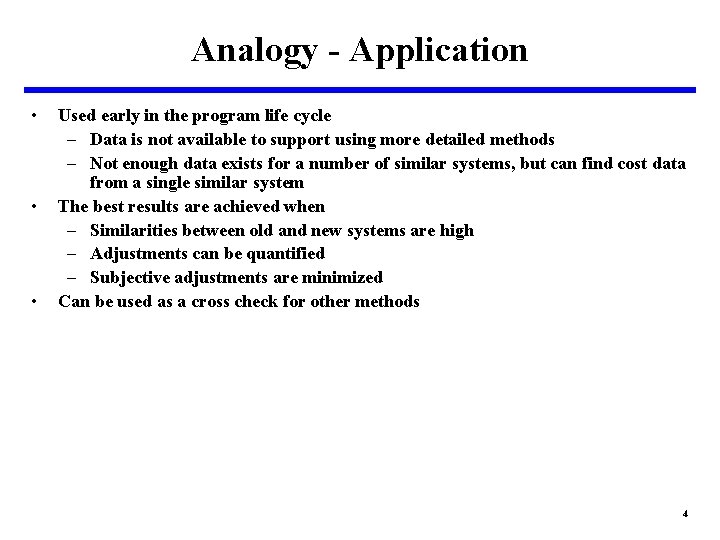 Analogy - Application

• Used early in the program life cycle
  – Data is not available to support using more detailed methods
  – Not enough data exists for a number of similar systems, but can find cost data from a single similar system
• The best results are achieved when
  – Similarities between old and new systems are high
  – Adjustments can be quantified
  – Subjective adjustments are minimized
• Can be used as a cross check for other methods

4